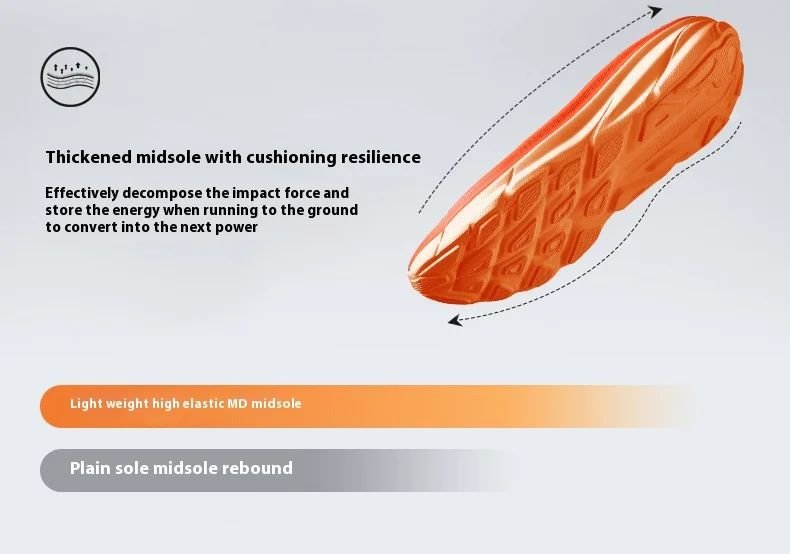 Thickened midsole with cushioning resilience

Effectively decompose the impact force and store the energy when running to the ground to convert into the next power

Light weight high elastic MD midsole

Plain sole midsole rebound